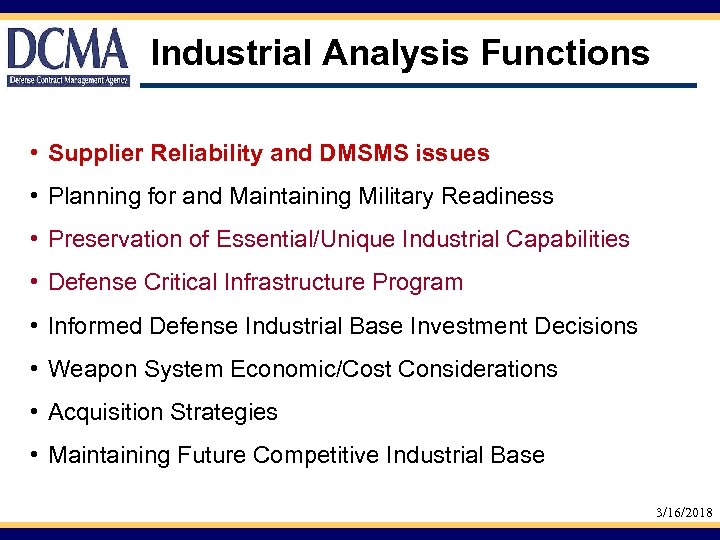 DCMA
Defense Contract Management Agency

Industrial Analysis Functions

• Supplier Reliability and DMSMS issues
• Planning for and Maintaining Military Readiness
• Preservation of Essential/Unique Industrial Capabilities
• Defense Critical Infrastructure Program
• Informed Defense Industrial Base Investment Decisions
• Weapon System Economic/Cost Considerations
• Acquisition Strategies
• Maintaining Future Competitive Industrial Base

3/16/2018